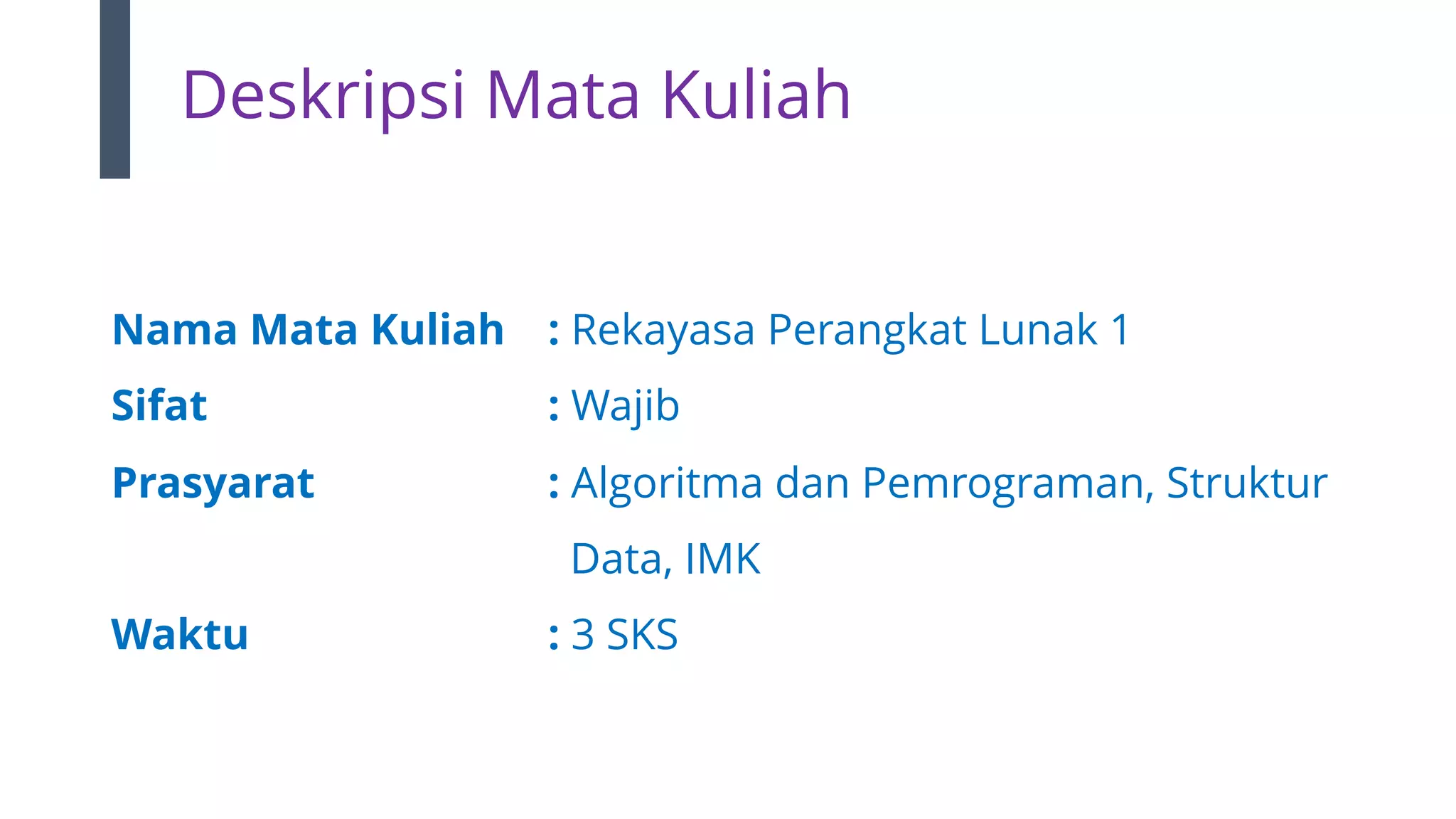 Deskripsi Mata Kuliah

Nama Mata Kuliah : Rekayasa Perangkat Lunak 1
Sifat : Wajib
Prasyarat : Algoritma dan Pemrograman, Struktur Data, IMK
Waktu : 3 SKS